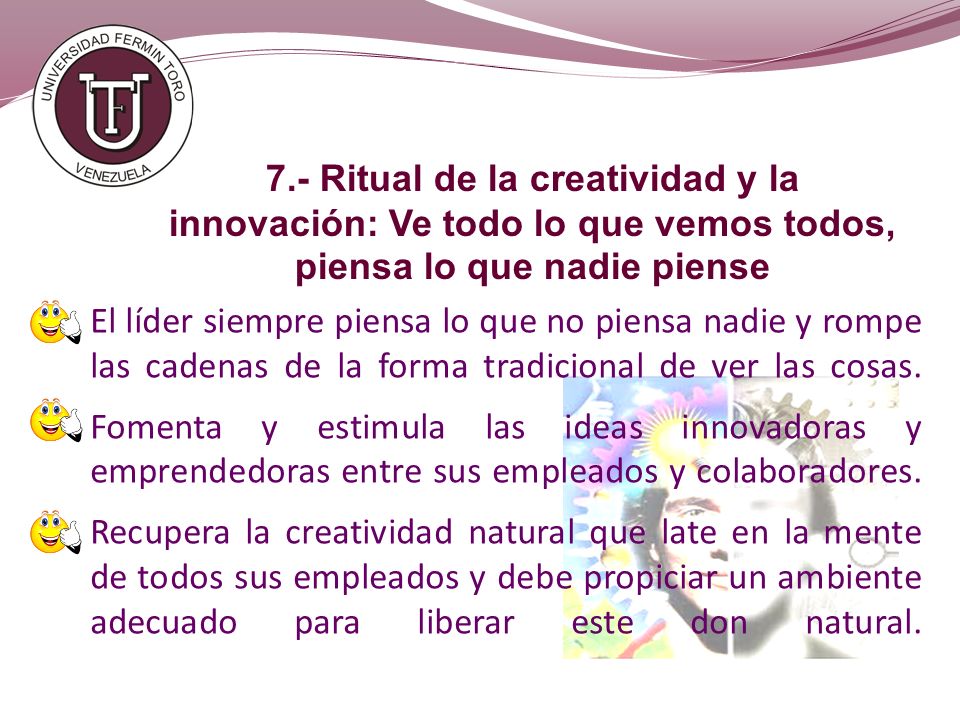 UNIVERSIDAD FERMIN TORO
UFT
VENEZUELA

7.- Ritual de la creatividad y la innovación: Ve todo lo que vemos todos, piensa lo que nadie piense

El líder siempre piensa lo que no piensa nadie y rompe las cadenas de la forma tradicional de ver las cosas.

Fomenta y estimula las ideas innovadoras y emprendedoras entre sus empleados y colaboradores.

Recupera la creatividad natural que late en la mente de todos sus empleados y debe propiciar un ambiente adecuado para liberar este don natural.